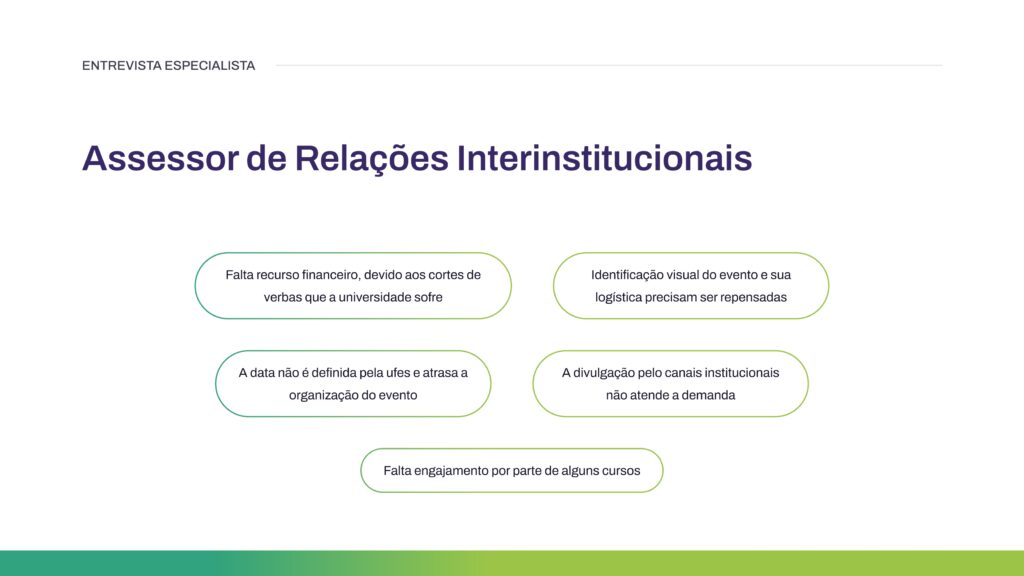 ENTREVISTA ESPECIALISTA

Assessor de Relações Interinstitucionais

Falta recurso financeiro, devido aos cortes de verbas que a universidade sofre

Identificação visual do evento e sua logística precisam ser repensadas

A data não é definida pela ufes e atrasa a organização do evento

A divulgação pelo canais institucionais não atende a demanda

Falta engajamento por parte de alguns cursos